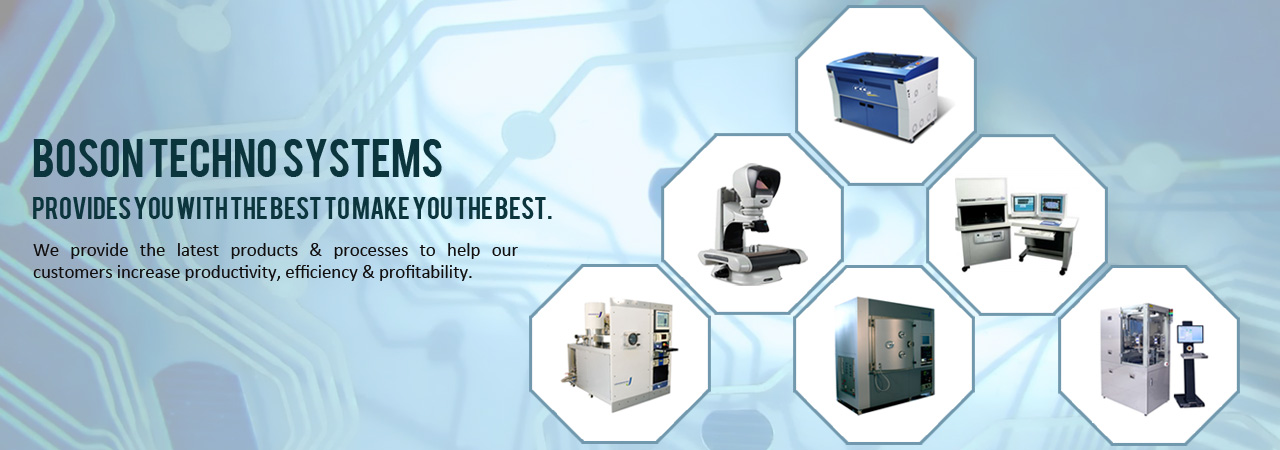 BOSON TECHNO SYSTEMS
PROVIDES YOU WITH THE BEST TO MAKE YOU THE BEST.

We provide the latest products & processes to help our customers increase productivity, efficiency & profitability.